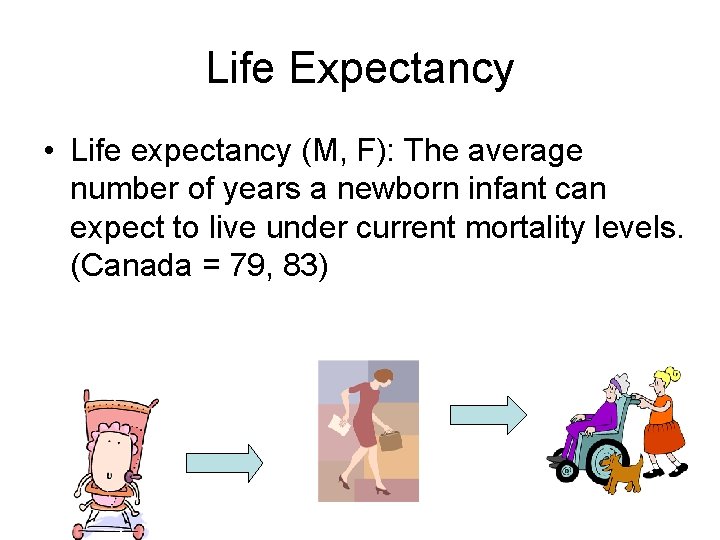 Life Expectancy

• Life expectancy (M, F): The average number of years a newborn infant can expect to live under current mortality levels. (Canada = 79, 83)